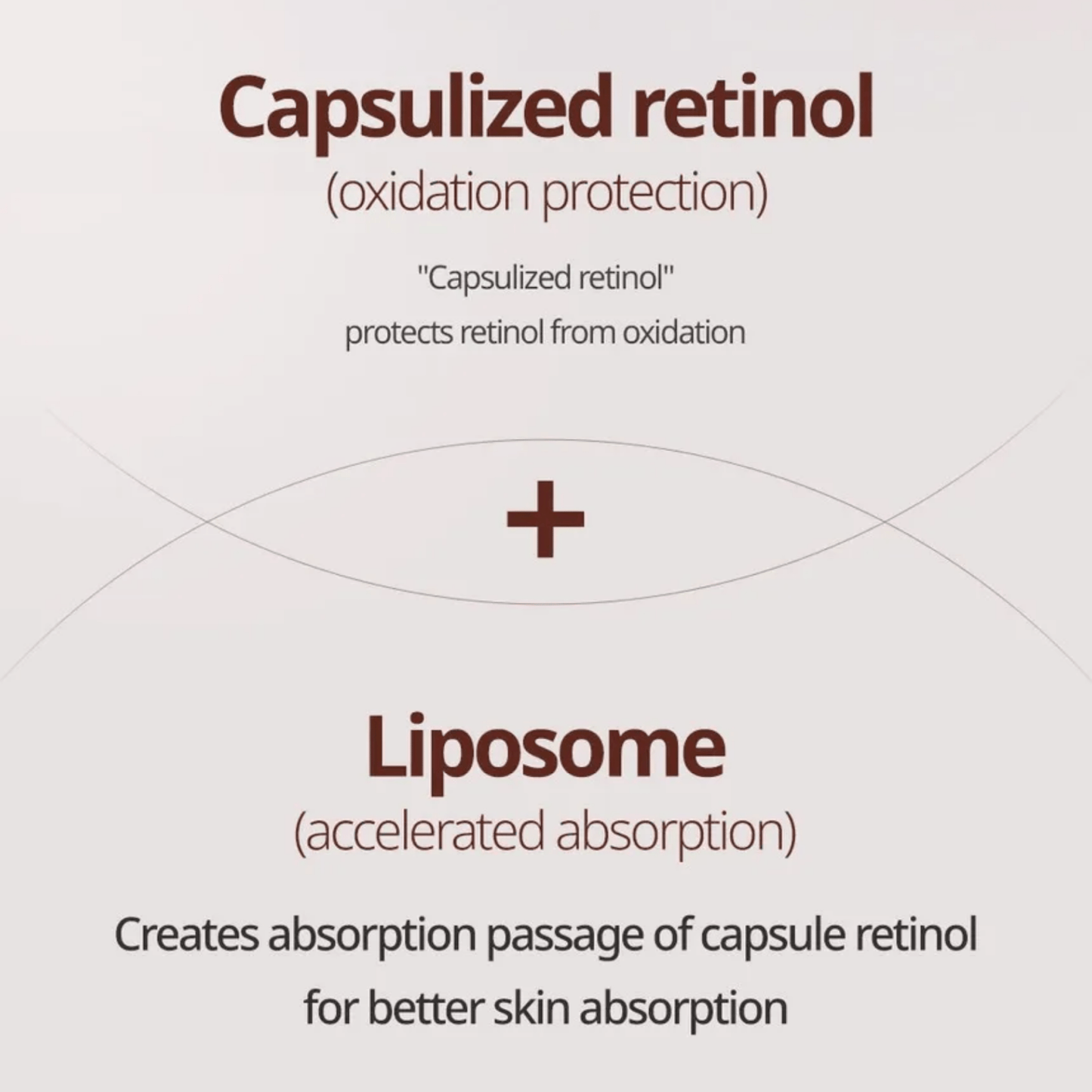 Capsulized retinol
(oxidation protection)

"Capsulized retinol"
protects retinol from oxidation

+

Liposome
(accelerated absorption)

Creates absorption passage of capsule retinol
for better skin absorption